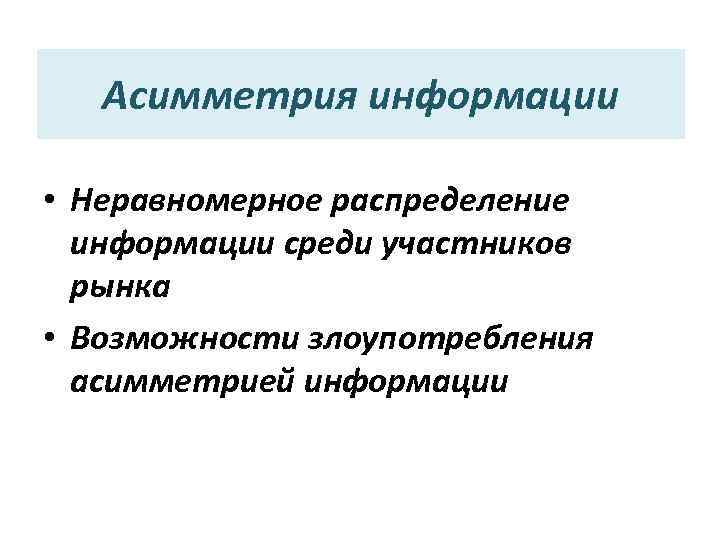 Асимметрия информации

• Неравномерное распределение информации среди участников рынка
• Возможности злоупотребления асимметрией информации